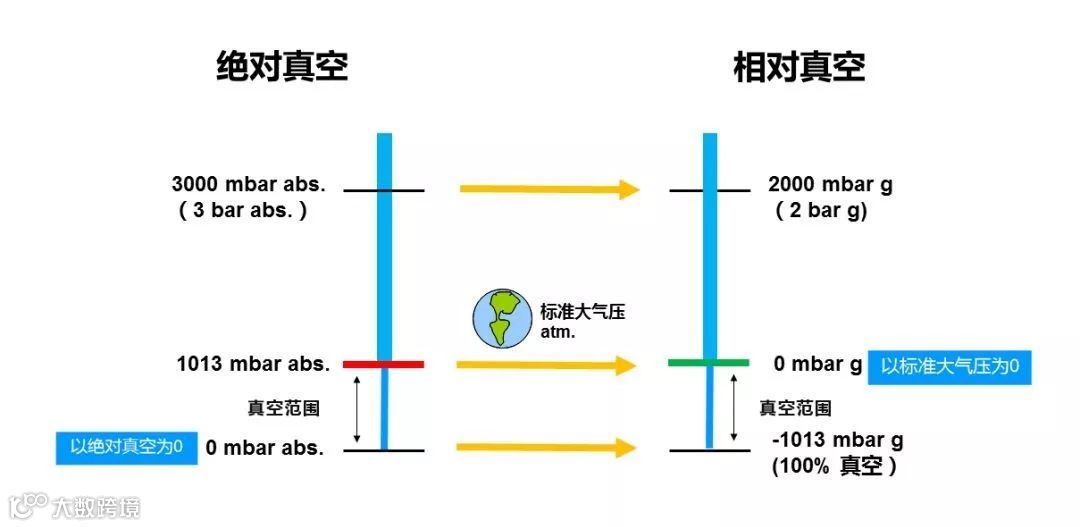 绝对真空

相对真空

3000 mbar abs.
( 3 bar abs. )

2000 mbar g
( 2 bar g)

标准大气压
atm.

1013 mbar abs.

0 mbar g

以标准大气压为0

真空范围

真空范围

以绝对真空为0

0 mbar abs.

-1013 mbar g
(100% 真空 )

大数跨境